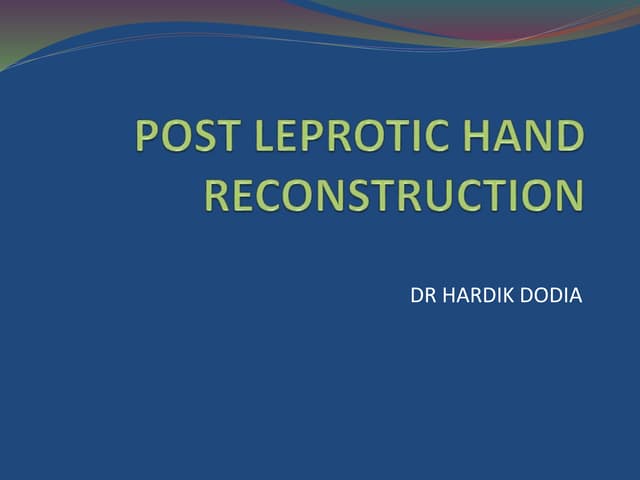 POST LEPROTIC HAND RECONSTRUCTION

DR HARDIK DODIA